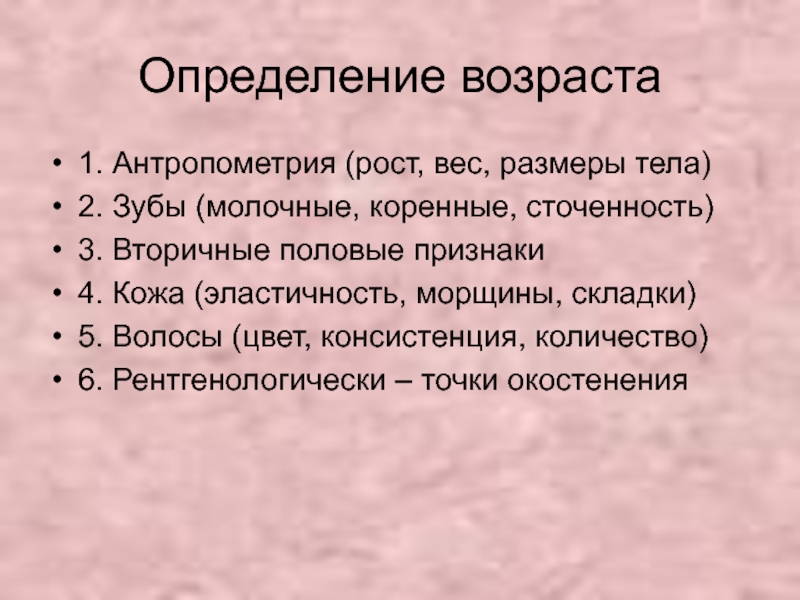 Определение возраста

• 1. Антропометрия (рост, вес, размеры тела)
• 2. Зубы (молочные, коренные, сточенность)
• 3. Вторичные половые признаки
• 4. Кожа (эластичность, морщины, складки)
• 5. Волосы (цвет, консистенция, количество)
• 6. Рентгенологически – точки окостенения